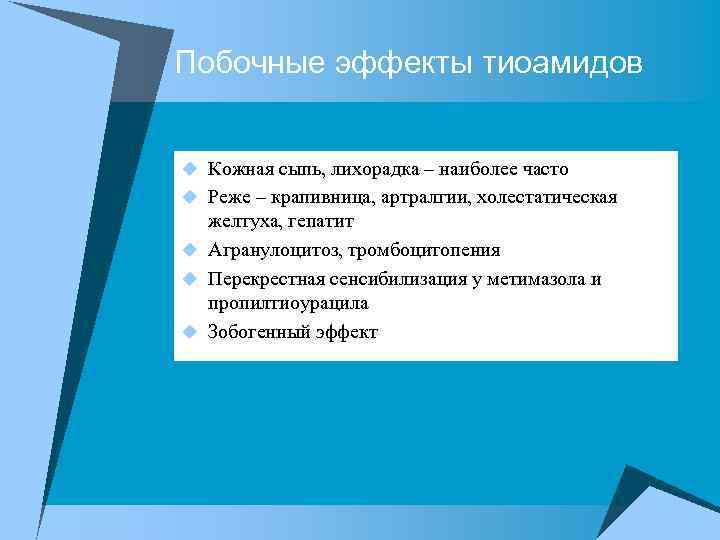 Побочные эффекты тиоамидов

Кожная сыпь, лихорадка – наиболее часто

Реже – крапивница, артралгии, холестатическая желтуха, гепатит

Агранулоцитоз, тромбоцитопения

Перекрестная сенсибилизация у метимазола и пропилтиоурацила

Зобогенный эффект